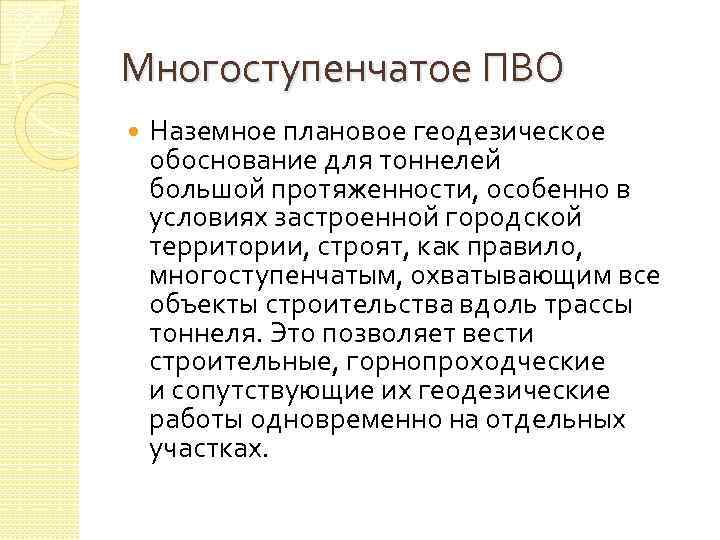 Многоступенчатое ПВО

Наземное плановое геодезическое обоснование для тоннелей большой протяженности, особенно в условиях застроенной городской территории, строят, как правило, многоступенчатым, охватывающим все объекты строительства вдоль трассы тоннеля. Это позволяет вести строительные, горнопроходческие и сопутствующие их геодезические работы одновременно на отдельных участках.